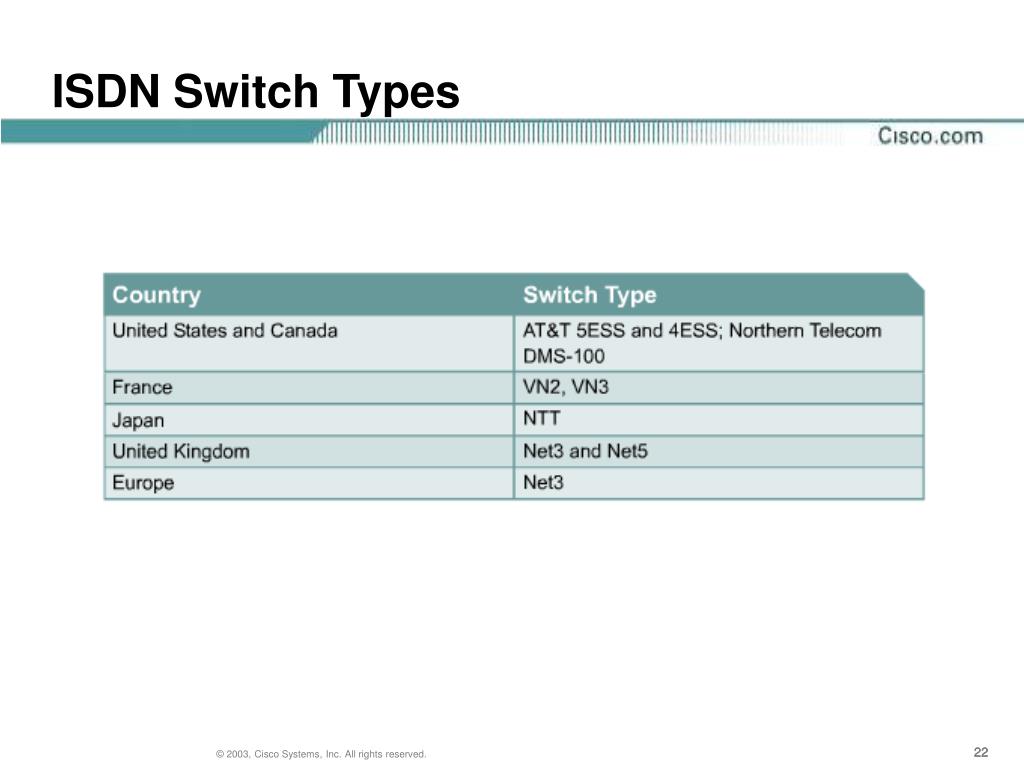 ISDN Switch Types

Cisco.com

| Country | Switch Type |
|---|---|
| United States and Canada | AT&T 5ESS and 4ESS; Northern Telecom DMS-100 |
| France | VN2, VN3 |
| Japan | NTT |
| United Kingdom | Net3 and Net5 |
| Europe | Net3 |

© 2003, Cisco Systems, Inc. All rights reserved.

22